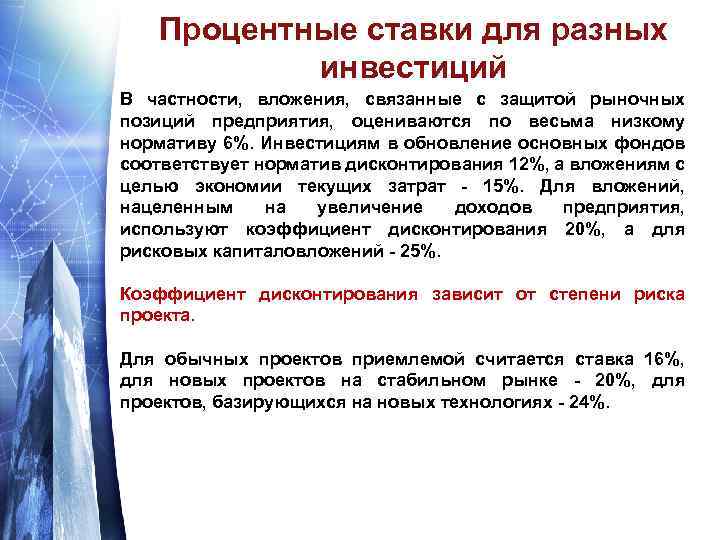 Процентные ставки для разных инвестиций

В частности, вложения, связанные с защитой рыночных позиций предприятия, оцениваются по весьма низкому нормативу 6%. Инвестициям в обновление основных фондов соответствует норматив дисконтирования 12%, а вложениям с целью экономии текущих затрат - 15%. Для вложений, нацеленным на увеличение доходов предприятия, используют коэффициент дисконтирования 20%, а для рисковых капиталовложений - 25%.

Коэффициент дисконтирования зависит от степени риска проекта.

Для обычных проектов приемлемой считается ставка 16%, для новых проектов на стабильном рынке - 20%, для проектов, базирующихся на новых технологиях - 24%.